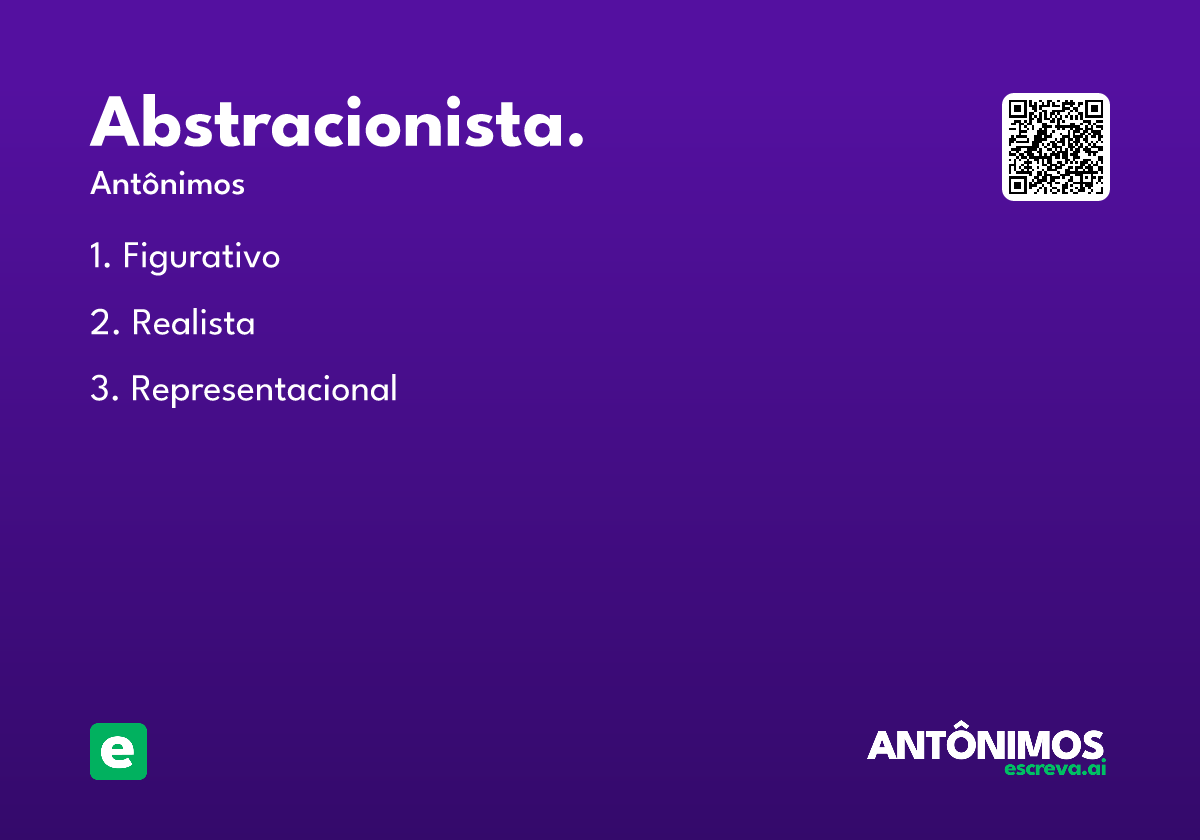 Abstracionista.

Antônimos

1. Figurativo

2. Realista

3. Representacional

e

ANTÔNIMOS
escreva.ai